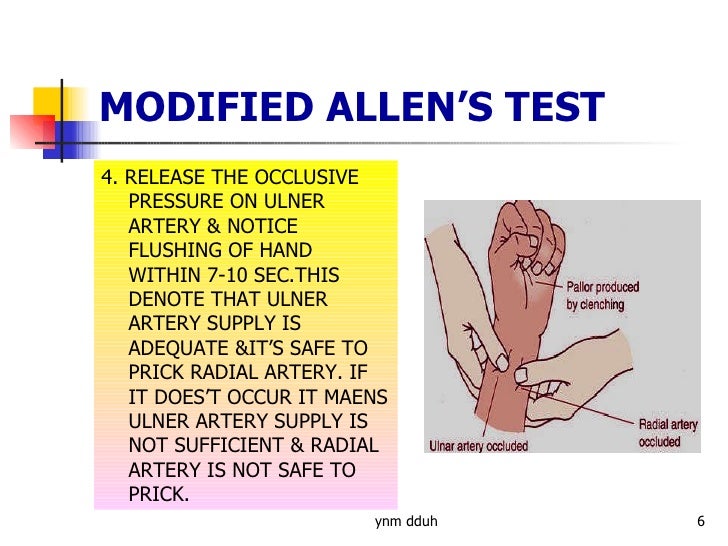 MODIFIED ALLEN'S TEST

4. RELEASE THE OCCLUSIVE PRESSURE ON ULNER ARTERY & NOTICE FLUSHING OF HAND WITHIN 7-10 SEC.THIS DENOTE THAT ULNER ARTERY SUPPLY IS ADEQUATE &IT'S SAFE TO PRICK RADIAL ARTERY. IF IT DOES'T OCCUR IT MAENS ULNER ARTERY SUPPLY IS NOT SUFFICIENT & RADIAL ARTERY IS NOT SAFE TO PRICK.

Pallor produced by clenching

Radial artery occluded

Ulnar artery occluded

ynm dduh

6